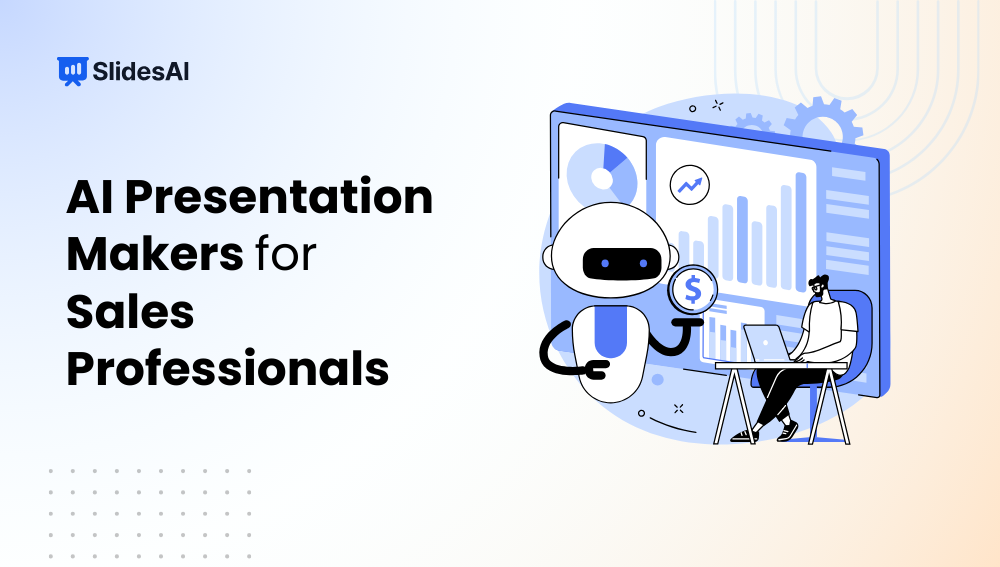 SlidesAI

AI Presentation Makers for Sales Professionals

$